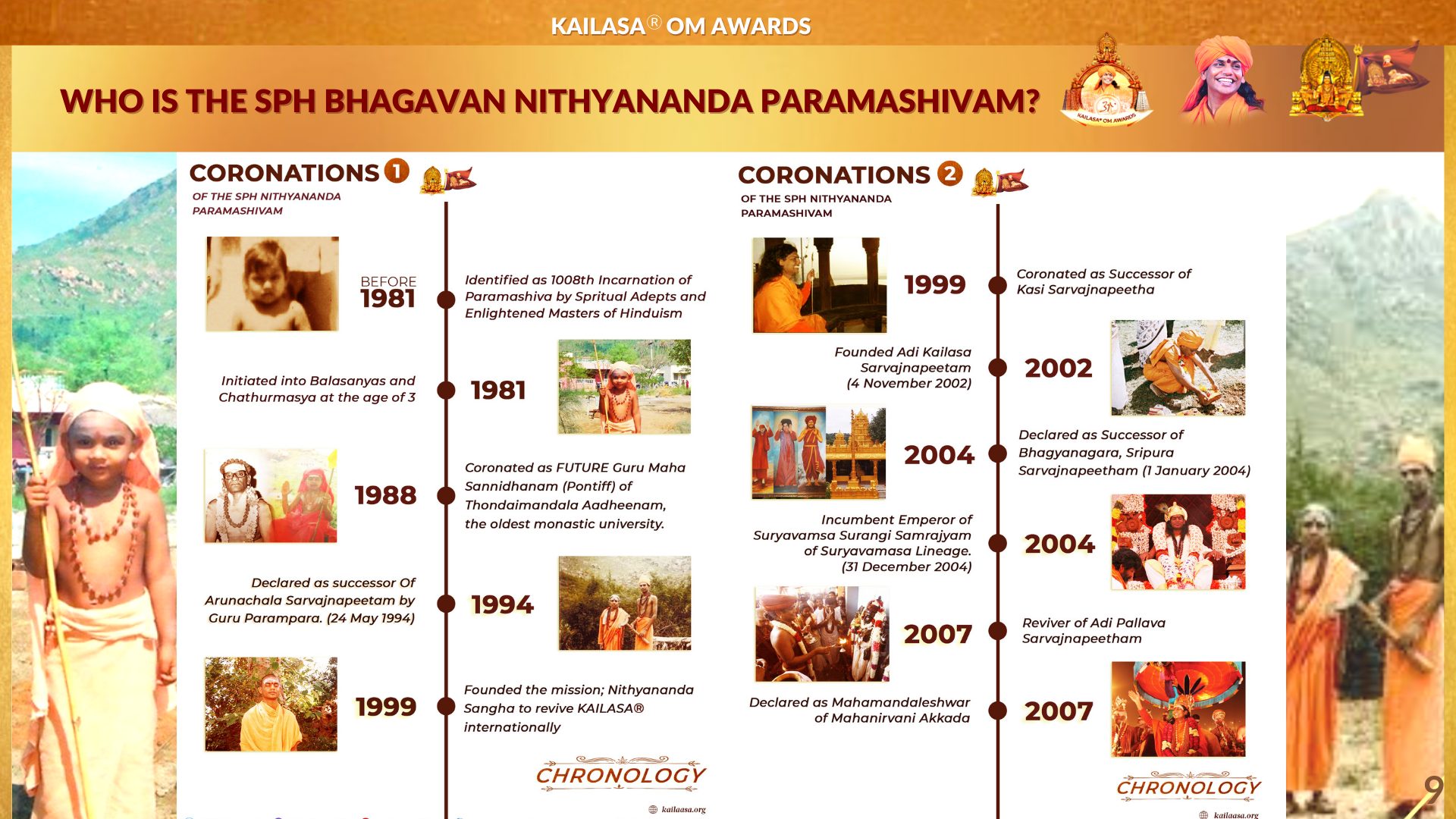 KAILASA® OM AWARDS

WHO IS THE SPH BHAGAVAN NITHYANANDA PARAMASHIVAM?

KAILASA® OM AWARDS

CORONATIONS 1

OF THE SPH NITHYANANDA PARAMASHIVAM

BEFORE 1981

Identified as 1008th Incarnation of Paramashiva by Spritual Adepts and Enlightened Masters of Hinduism

Initiated into Balasanyas and Chathurmasya at the age of 3

1981

1988

Coronated as FUTURE Guru Maha Sannidhanam (Pontiff) of Thondaimandala Aadheenam, the oldest monastic university.

Declared as successor Of Arunachala Sarvajnapeetam by Guru Parampara. (24 May 1994)

1994

1999

Founded the mission; Nithyananda Sangha to revive KAILASA® internationally

CHRONOLOGY

kailaasa.org

CORONATIONS 2

OF THE SPH NITHYANANDA PARAMASHIVAM

1999

Coronated as Successor of Kasi Sarvajnapeetha

Founded Adi Kailasa Sarvajnapeetam (4 November 2002)

2002

2004

Declared as Successor of Bhagyanagara, Sripura Sarvajnapeetham (1 January 2004)

Incumbent Emperor of Suryavamsa Surangi Samrajyam of Suryavamasa Lineage. (31 December 2004)

2004

2007

Reviver of Adi Pallava Sarvajnapeetham

Declared as Mahamandaleshwar of Mahanirvani Akkada

2007

CHRONOLOGY

kailaasa.org

9